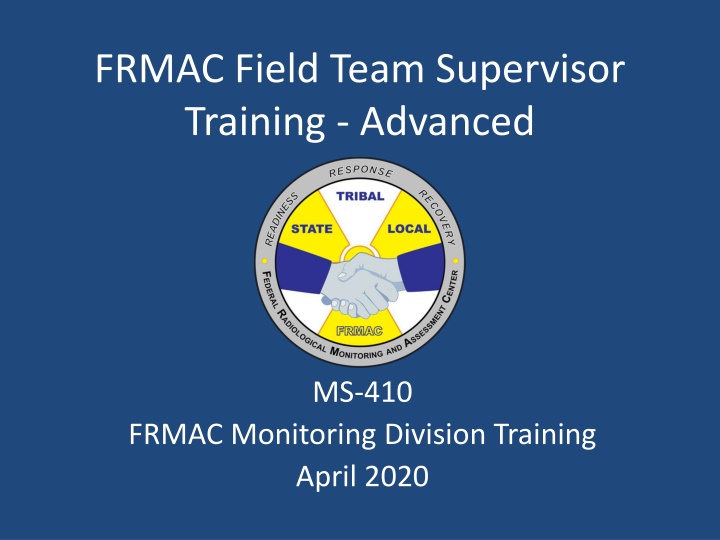 FRMAC Field Team Supervisor Training - Advanced

READINESS RESPONSE RECOVERY

TRIBAL

STATE

LOCAL

FRMAC

FEDERAL RADIOLOGICAL MONITORING AND ASSESSMENT CENTER

MS-410

FRMAC Monitoring Division Training

April 2020